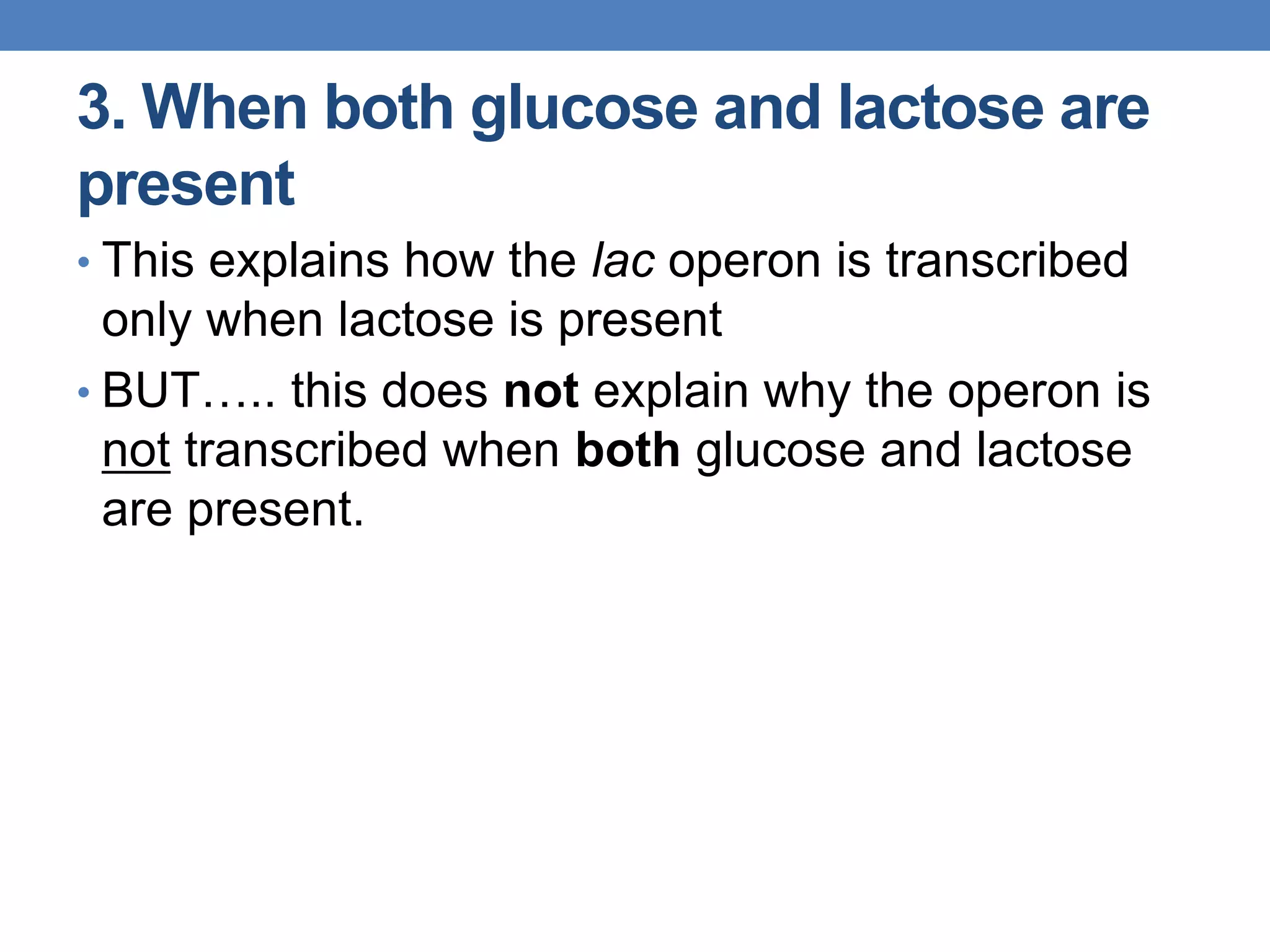 3. When both glucose and lactose are present

• This explains how the lac operon is transcribed only when lactose is present

• BUT….. this does not explain why the operon is not transcribed when both glucose and lactose are present.